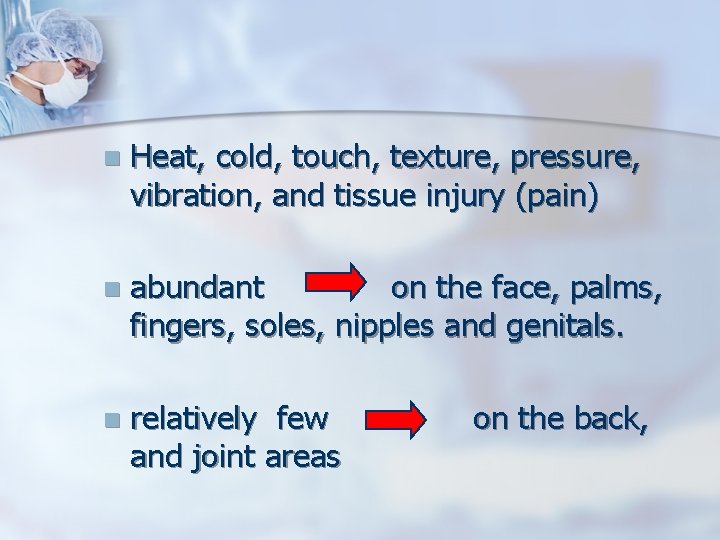 Heat, cold, touch, texture, pressure, vibration, and tissue injury (pain)

abundant on the face, palms, fingers, soles, nipples and genitals.

relatively few on the back, and joint areas